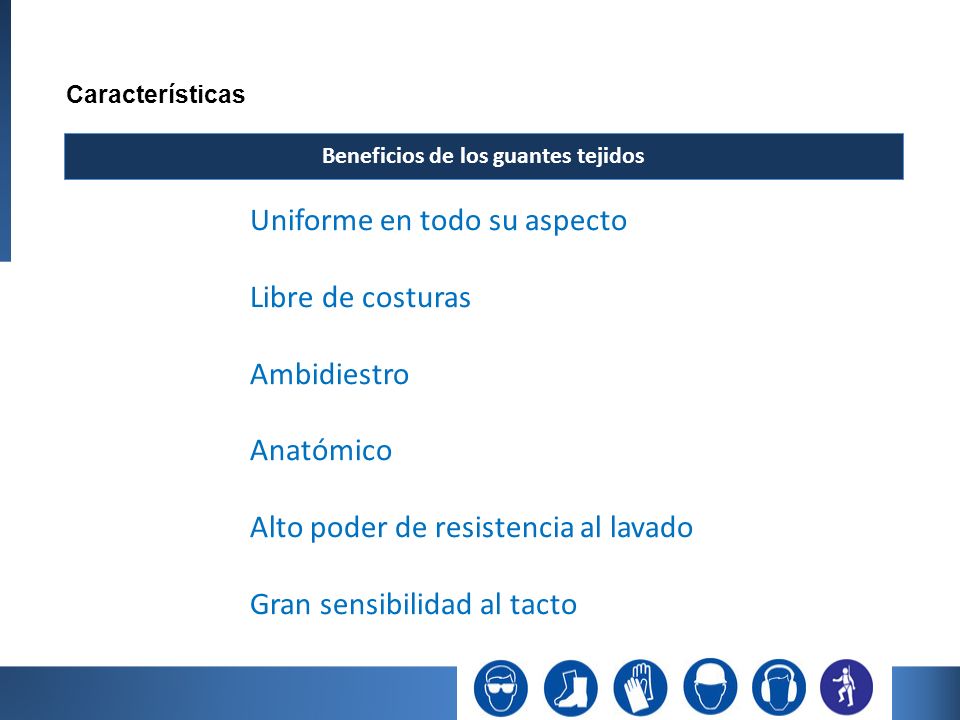 Características

Beneficios de los guantes tejidos

Uniforme en todo su aspecto

Libre de costuras

Ambidiestro

Anatómico

Alto poder de resistencia al lavado

Gran sensibilidad al tacto